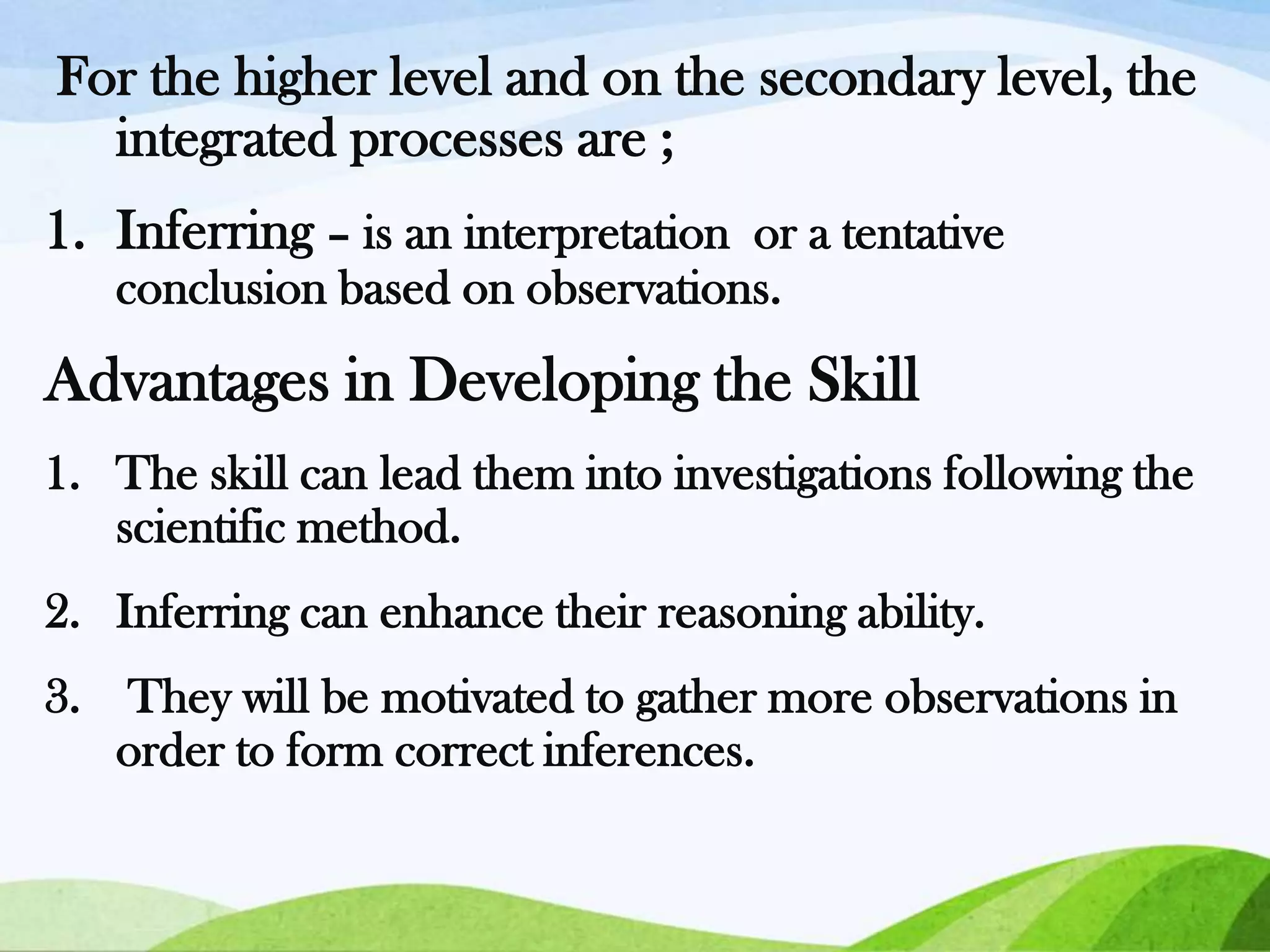 For the higher level and on the secondary level, the integrated processes are ;

1. Inferring – is an interpretation or a tentative conclusion based on observations.

Advantages in Developing the Skill

1. The skill can lead them into investigations following the scientific method.

2. Inferring can enhance their reasoning ability.

3. They will be motivated to gather more observations in order to form correct inferences.